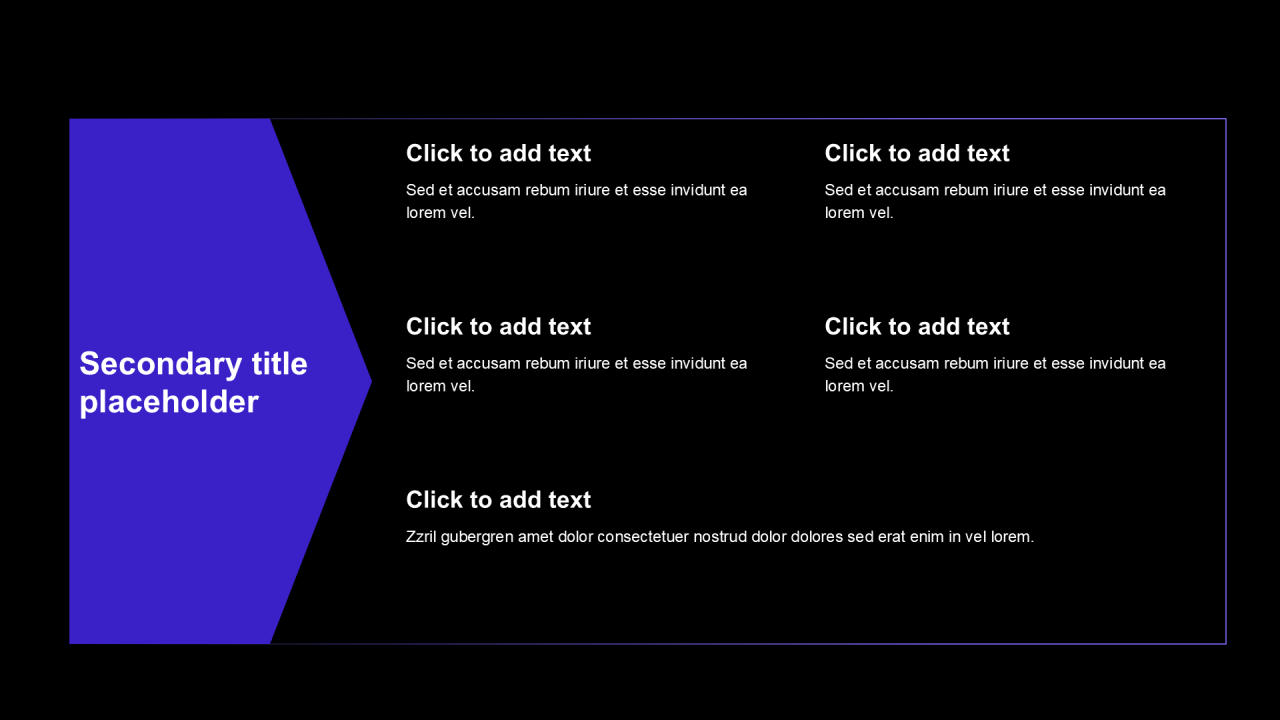 Secondary title placeholder

Click to add text

Sed et accusam rebum iriure et esse invidunt ea lorem vel.

Click to add text

Sed et accusam rebum iriure et esse invidunt ea lorem vel.

Click to add text

Sed et accusam rebum iriure et esse invidunt ea lorem vel.

Click to add text

Sed et accusam rebum iriure et esse invidunt ea lorem vel.

Click to add text

Zzril gubergren amet dolor consectetuer nostrud dolor dolores sed erat enim in vel lorem.